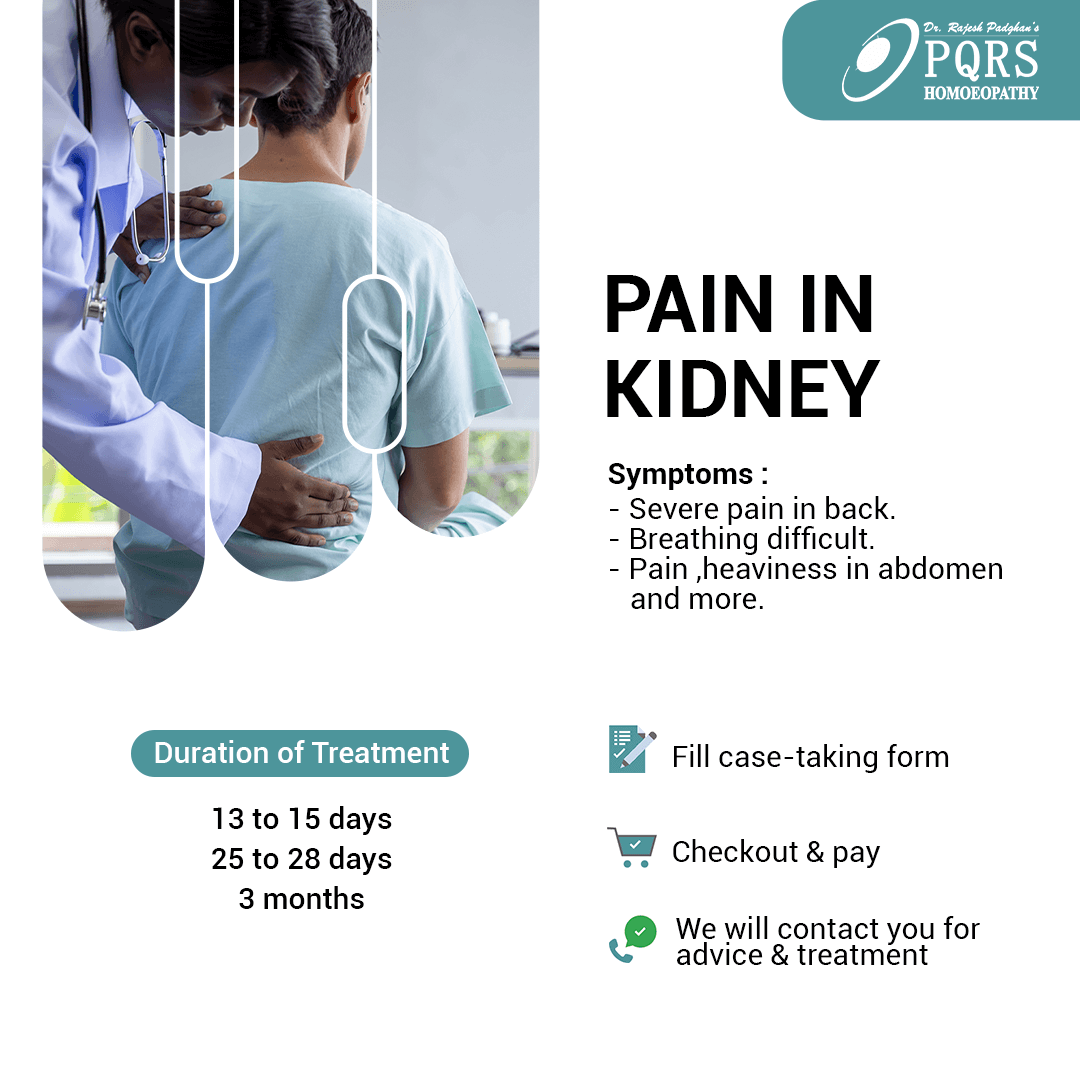 Dr. Rajesh Padghan's
PQRS
HOMOEOPATHY

PAIN IN KIDNEY

Symptoms :
- Severe pain in back.
- Breathing difficult.
- Pain ,heaviness in abdomen and more.

Duration of Treatment

13 to 15 days
25 to 28 days
3 months

Fill case-taking form

Checkout & pay

We will contact you for advice & treatment